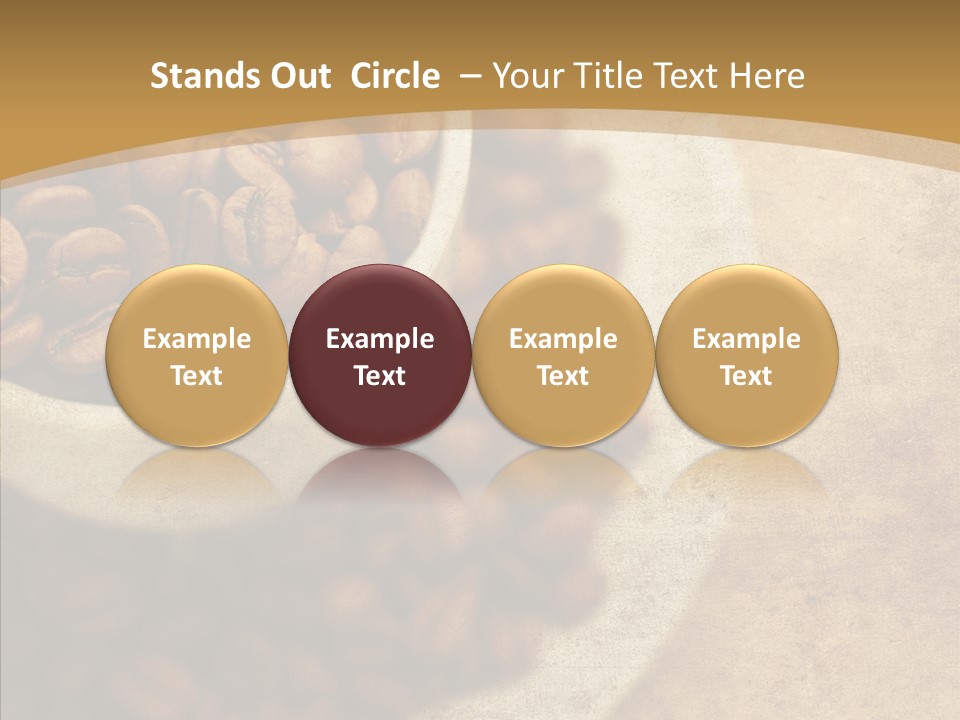 Stands Out Circle – Your Title Text Here

Example Text

Example Text

Example Text

Example Text